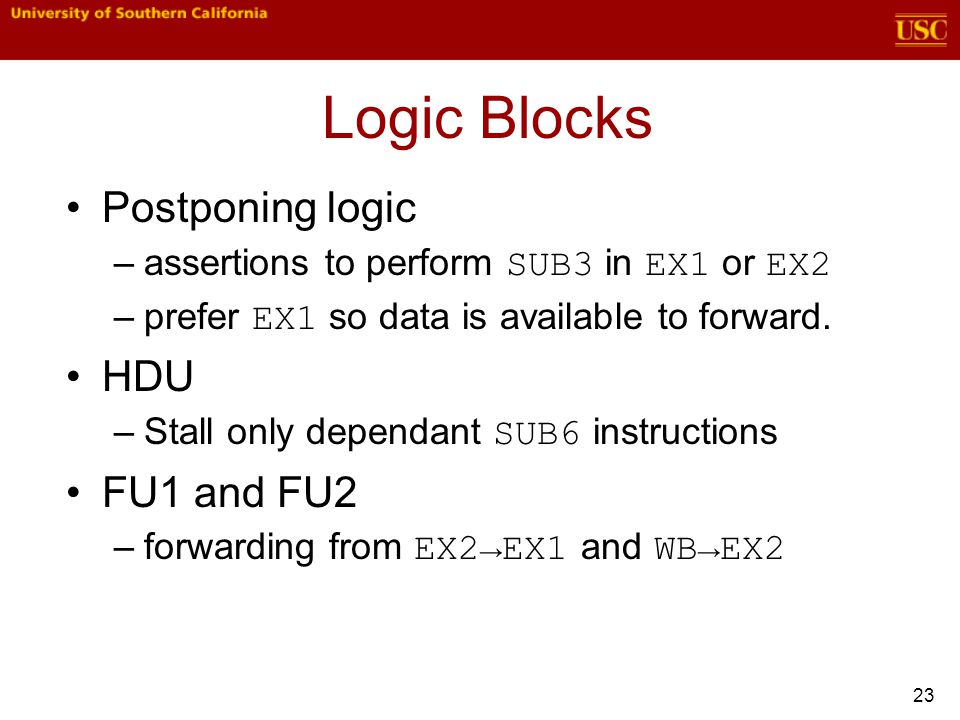 University of Southern California

USC

Logic Blocks

• Postponing logic
 – assertions to perform SUB3 in EX1 or EX2
 – prefer EX1 so data is available to forward.

• HDU
 – Stall only dependant SUB6 instructions

• FU1 and FU2
 – forwarding from EX2→EX1 and WB→EX2

23